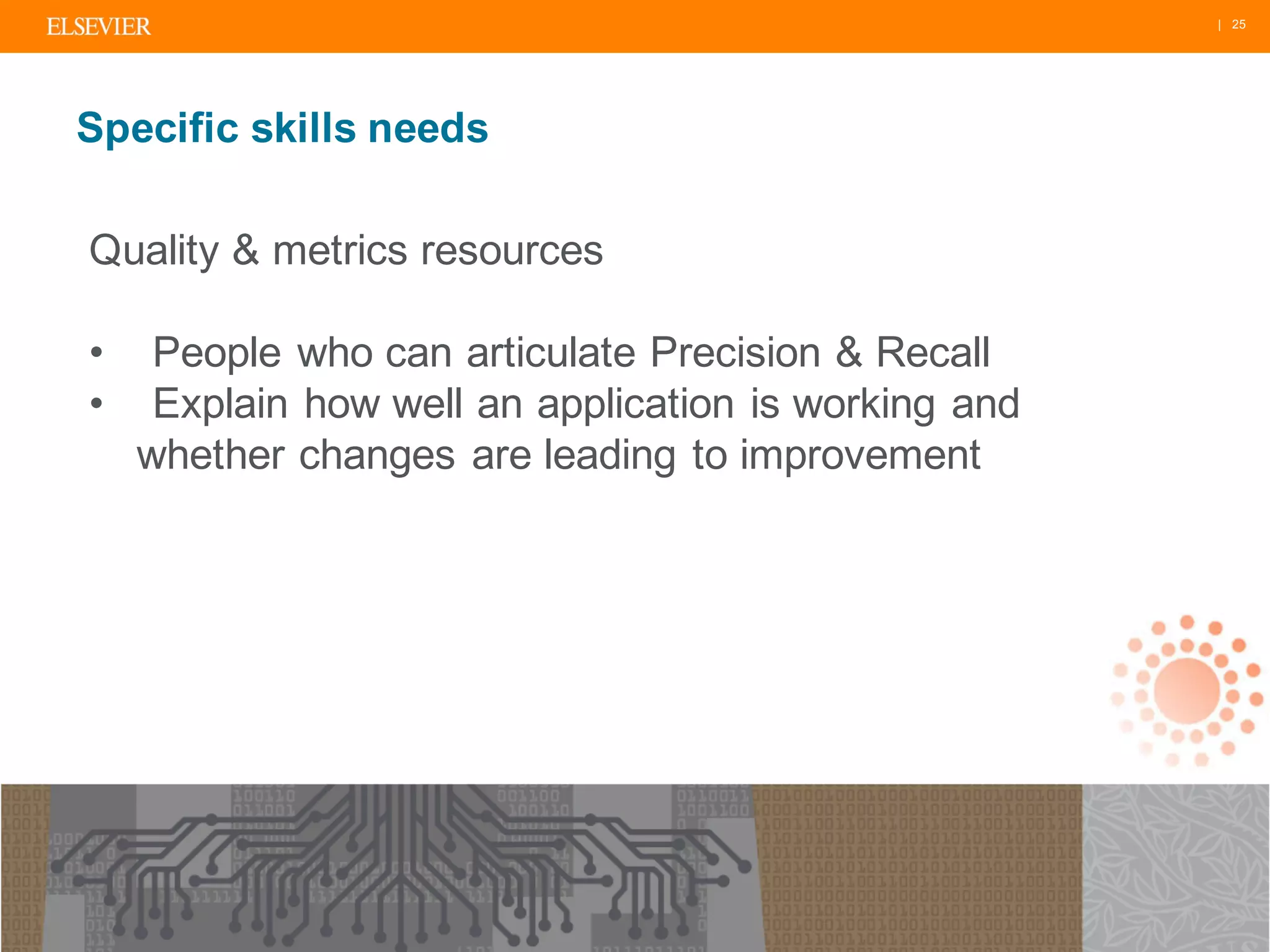 ELSEVIER | 25

Specific skills needs

Quality & metrics resources

• People who can articulate Precision & Recall
• Explain how well an application is working and whether changes are leading to improvement